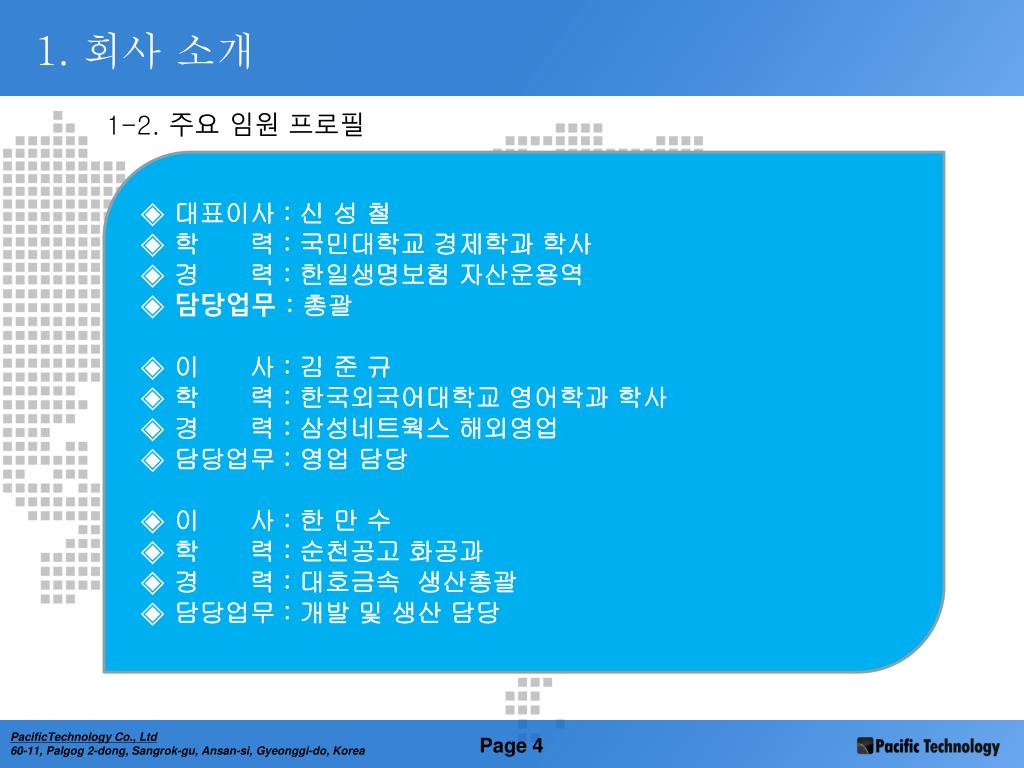 1. 회사 소개

1-2. 주요 임원 프로필

◈ 대표이사 : 신 성 철
◈ 학 력 : 국민대학교 경제학과 학사
◈ 경 력 : 한일생명보험 자산운용역
◈ 담당업무 : 총괄

◈ 이 사 : 김 준 규
◈ 학 력 : 한국외국어대학교 영어학과 학사
◈ 경 력 : 삼성네트웍스 해외영업
◈ 담당업무 : 영업 담당

◈ 이 사 : 한 만 수
◈ 학 력 : 순천공고 화공과
◈ 경 력 : 대호금속 생산총괄
◈ 담당업무 : 개발 및 생산 담당

PacificTechnology Co., Ltd
60-11, Palgog 2-dong, Sangrok-gu, Ansan-si, Gyeonggi-do, Korea

Page 4

Pacific Technology